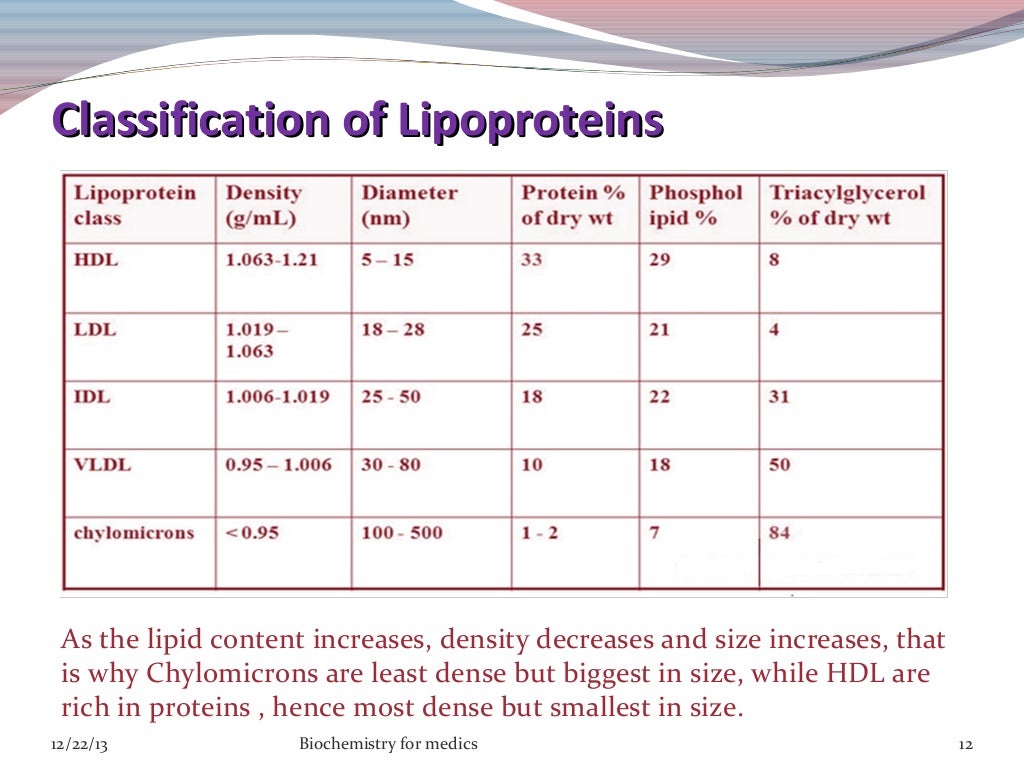 Classification of Lipoproteins

| Lipoprotein class | Density (g/mL) | Diameter (nm) | Protein % of dry wt | Phosphol ipid % | Triacylglycerol % of dry wt |
|---|---|---|---|---|---|
| HDL | 1.063-1.21 | 5 – 15 | 33 | 29 | 8 |
| LDL | 1.019 – 1.063 | 18 – 28 | 25 | 21 | 4 |
| IDL | 1.006-1.019 | 25 - 50 | 18 | 22 | 31 |
| VLDL | 0.95 – 1.006 | 30 - 80 | 10 | 18 | 50 |
| chylomicrons | < 0.95 | 100 - 500 | 1 - 2 | 7 | 84 |

As the lipid content increases, density decreases and size increases, that is why Chylomicrons are least dense but biggest in size, while HDL are rich in proteins , hence most dense but smallest in size.

12/22/13 Biochemistry for medics 12